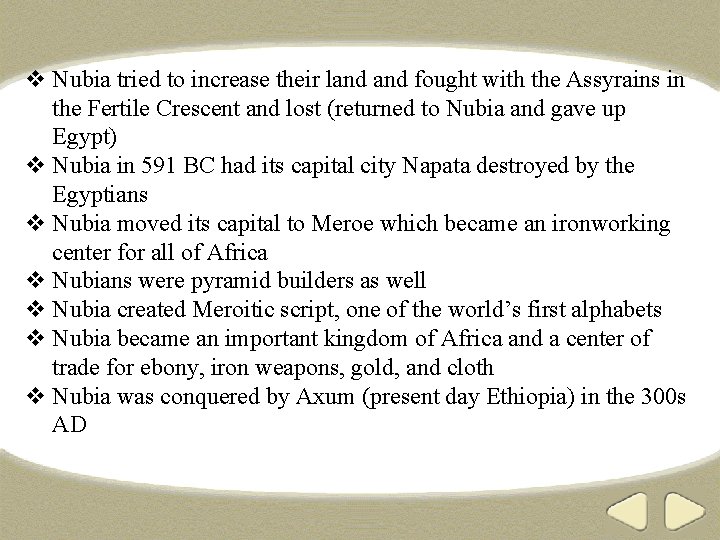 ❖ Nubia tried to increase their land and fought with the Assyrains in the Fertile Crescent and lost (returned to Nubia and gave up Egypt)
❖ Nubia in 591 BC had its capital city Napata destroyed by the Egyptians
❖ Nubia moved its capital to Meroe which became an ironworking center for all of Africa
❖ Nubians were pyramid builders as well
❖ Nubia created Meroitic script, one of the world's first alphabets
❖ Nubia became an important kingdom of Africa and a center of trade for ebony, iron weapons, gold, and cloth
❖ Nubia was conquered by Axum (present day Ethiopia) in the 300s AD